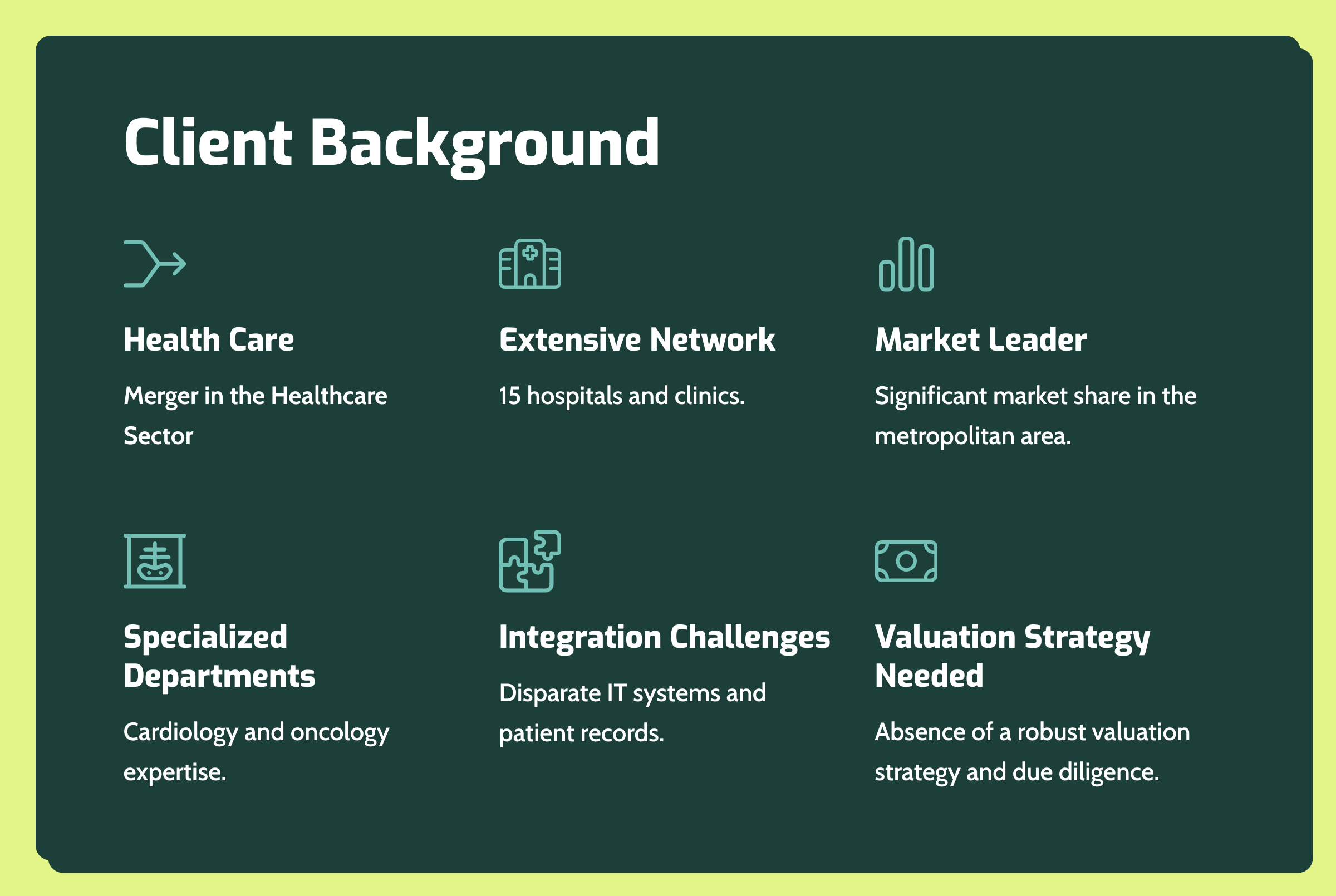 Client Background

Health Care

Merger in the Healthcare Sector

Extensive Network

15 hospitals and clinics.

Market Leader

Significant market share in the metropolitan area.

Specialized Departments

Cardiology and oncology expertise.

Integration Challenges

Disparate IT systems and patient records.

Valuation Strategy Needed

Absence of a robust valuation strategy and due diligence.